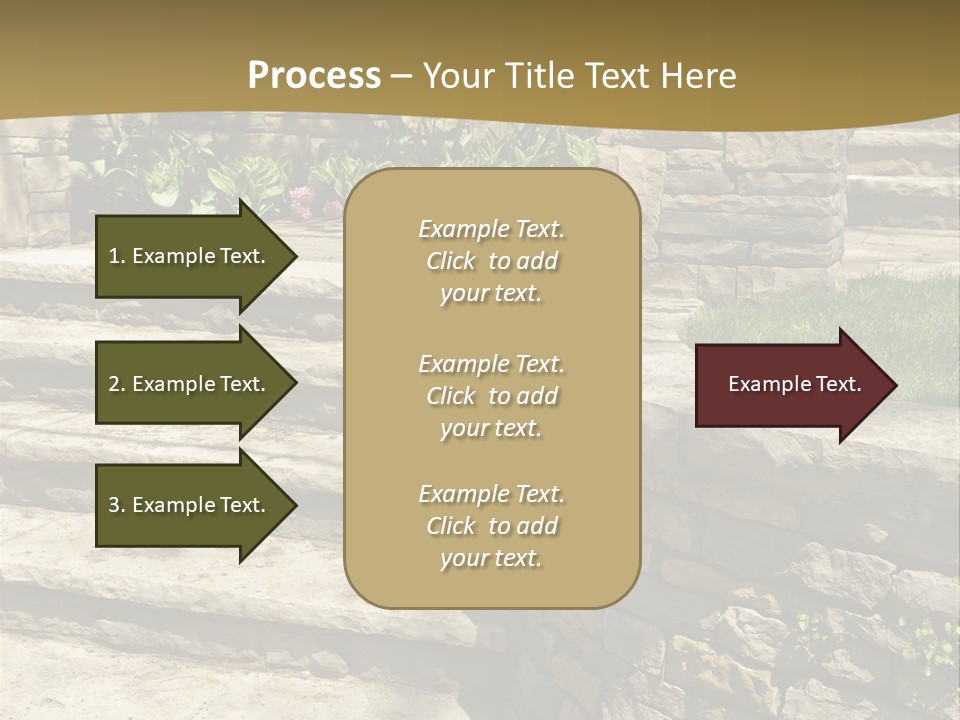 Process – Your Title Text Here

1. Example Text.

2. Example Text.

3. Example Text.

Example Text. Click to add your text.

Example Text. Click to add your text.

Example Text. Click to add your text.

Example Text.